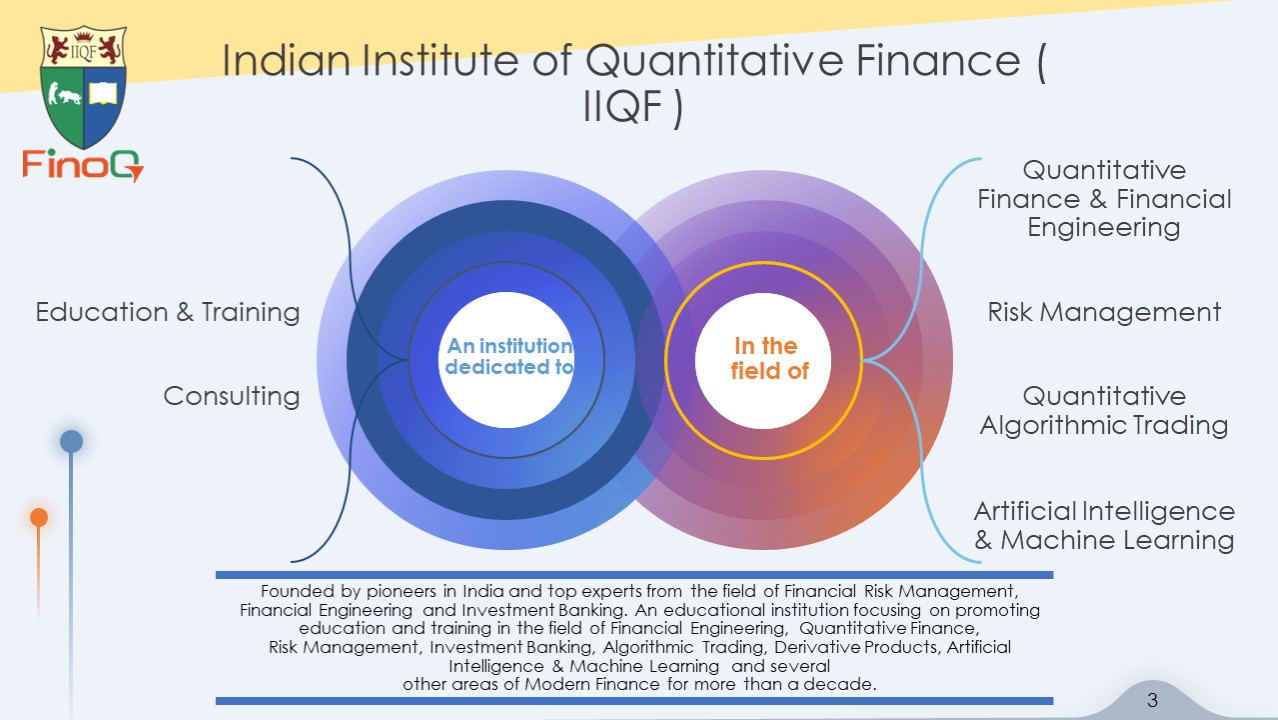 IIQF

FinoQ

Indian Institute of Quantitative Finance ( IIQF )

Education & Training

Consulting

An institution dedicated to

In the field of

Quantitative Finance & Financial Engineering

Risk Management

Quantitative Algorithmic Trading

Artificial Intelligence & Machine Learning

Founded by pioneers in India and top experts from the field of Financial Risk Management, Financial Engineering and Investment Banking. An educational institution focusing on promoting education and training in the field of Financial Engineering, Quantitative Finance, Risk Management, Investment Banking, Algorithmic Trading, Derivative Products, Artificial Intelligence & Machine Learning and several other areas of Modern Finance for more than a decade.

3